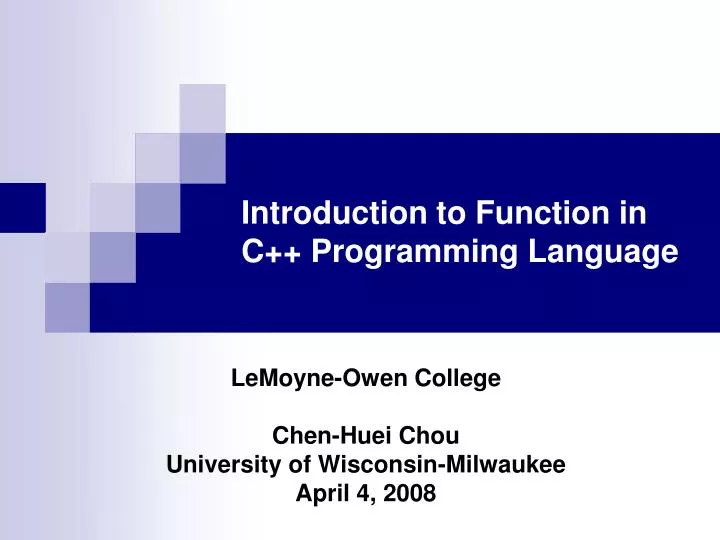 Introduction to Function in C++ Programming Language

LeMoyne-Owen College

Chen-Huei Chou
University of Wisconsin-Milwaukee
April 4, 2008